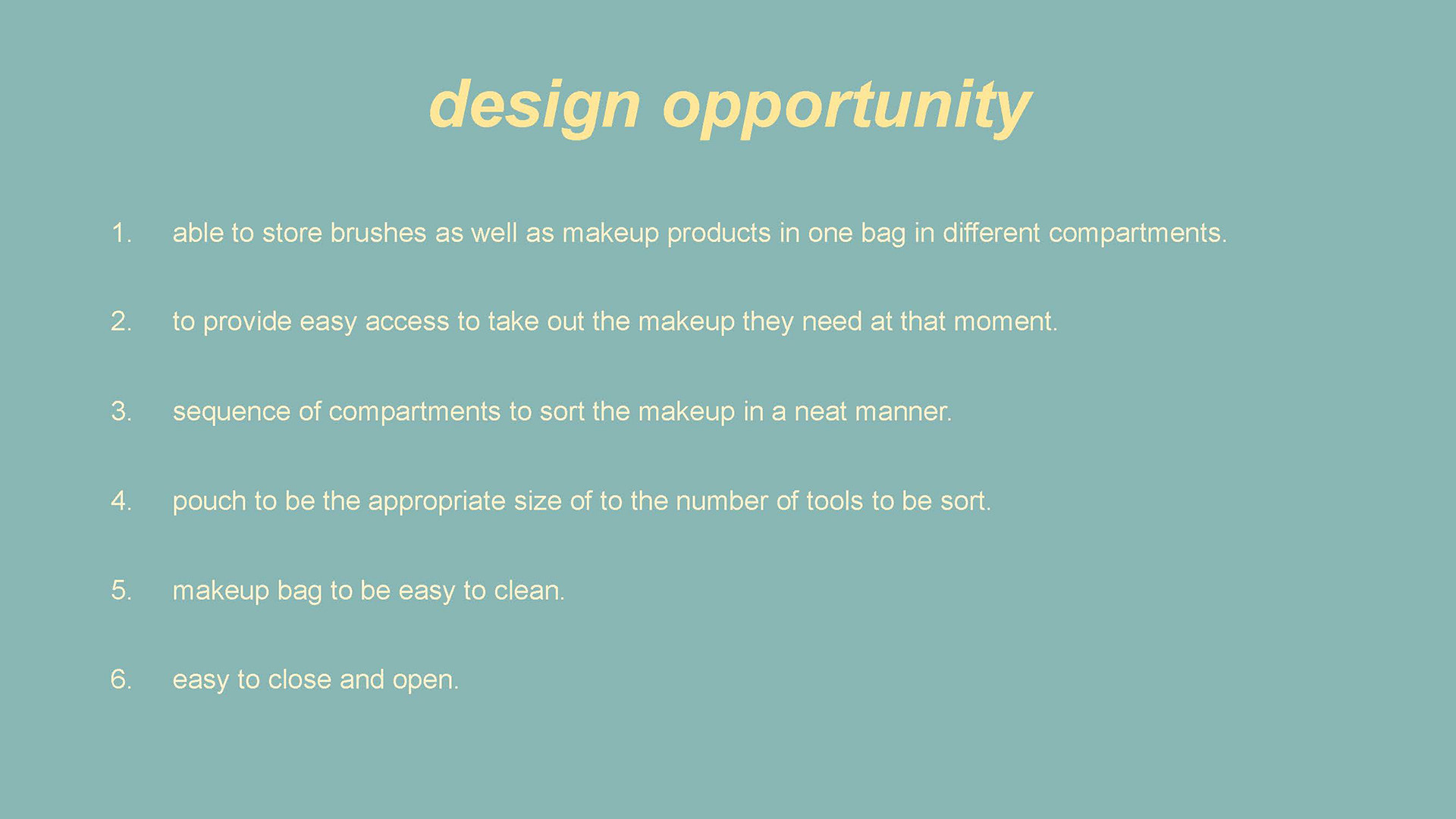 design opportunity

1. able to store brushes as well as makeup products in one bag in different compartments.

2. to provide easy access to take out the makeup they need at that moment.

3. sequence of compartments to sort the makeup in a neat manner.

4. pouch to be the appropriate size of to the number of tools to be sort.

5. makeup bag to be easy to clean.

6. easy to close and open.